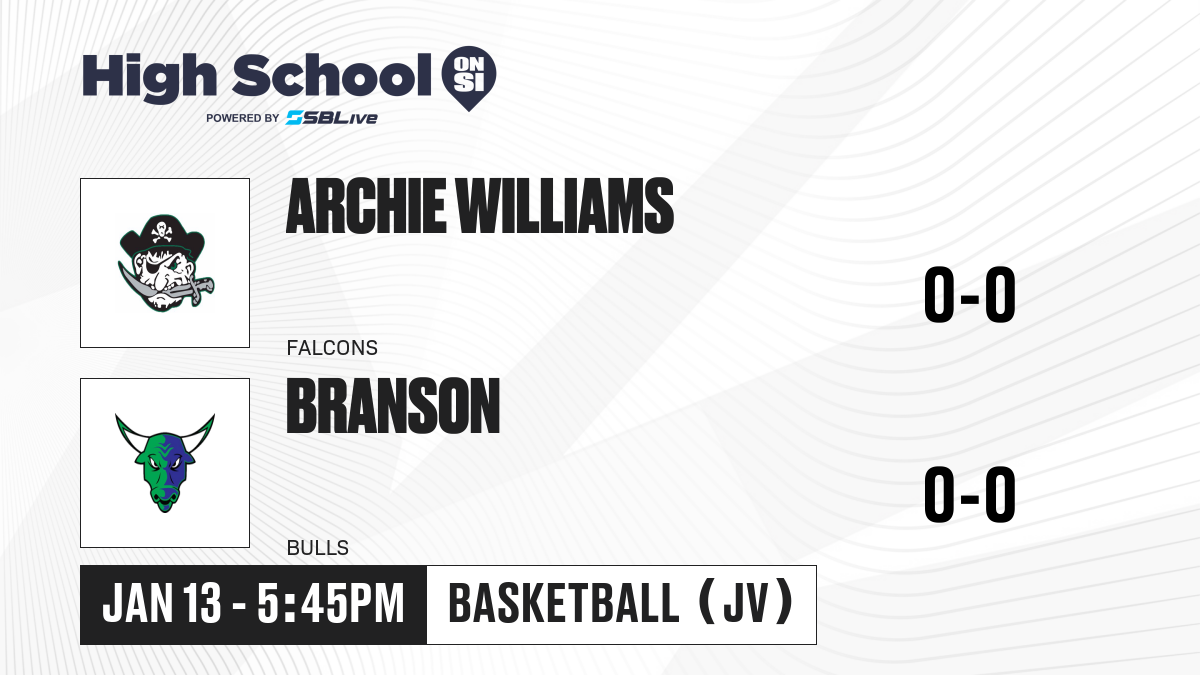 High School ON SI
POWERED BY SBLive

ARCHIE WILLIAMS
FALCONS
0-0

BRANSON
BULLS
0-0

JAN 13 - 5:45PM
BASKETBALL (JV)